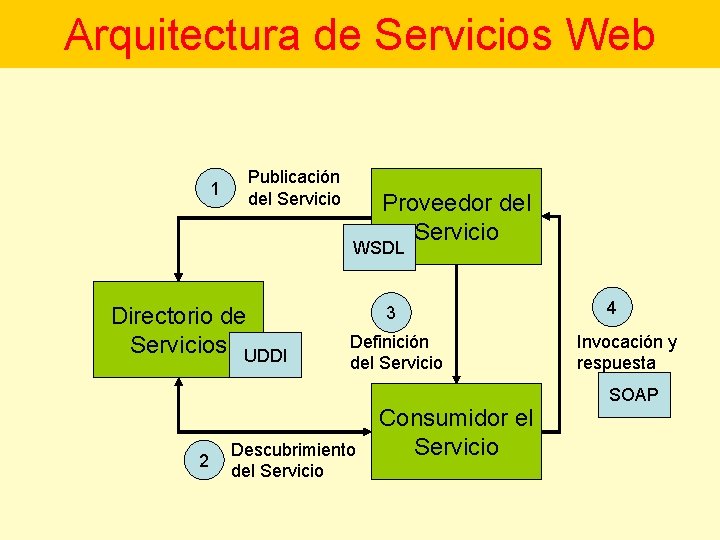 Arquitectura de Servicios Web

1
Publicación del Servicio

Proveedor del Servicio

WSDL

Directorio de Servicios

UDDI

3
Definición del Servicio

4
Invocación y respuesta

SOAP

Consumidor el Servicio

2
Descubrimiento del Servicio